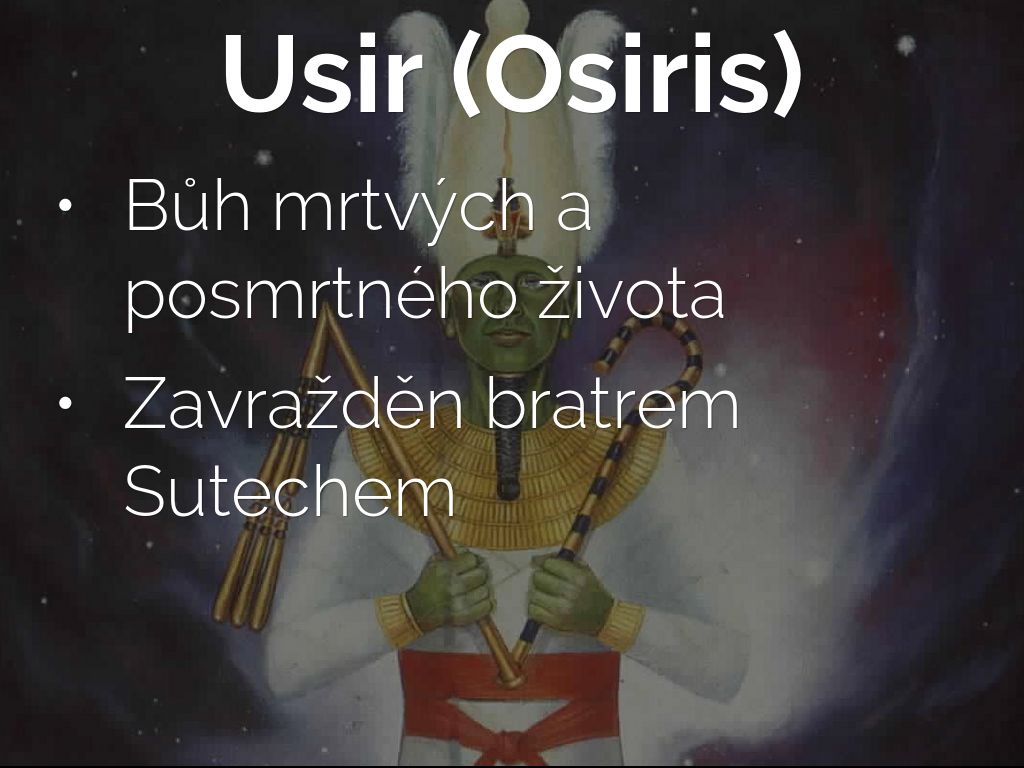 Usir (Osiris)

• Bůh mrtvých a posmrtného života

• Zavražděn bratrem Sutechem